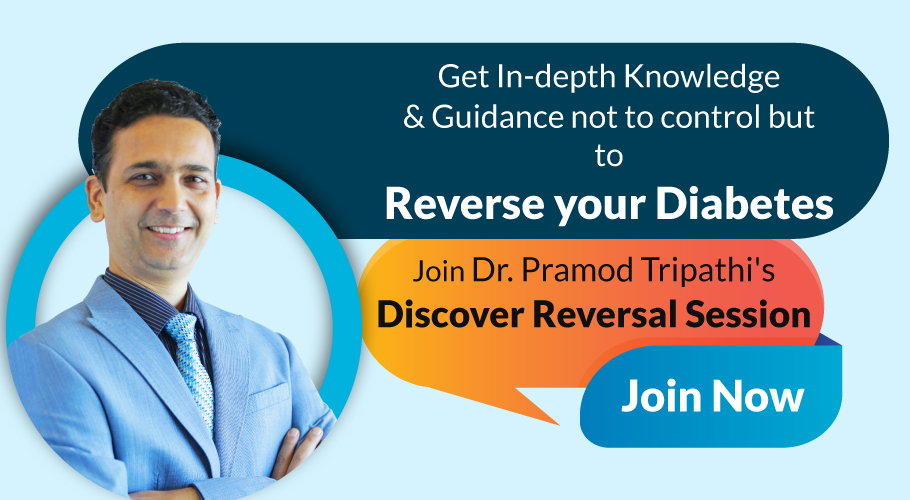 Get In-depth Knowledge & Guidance not to control but to

Reverse your Diabetes

Join Dr. Pramod Tripathi's
Discover Reversal Session

Join Now